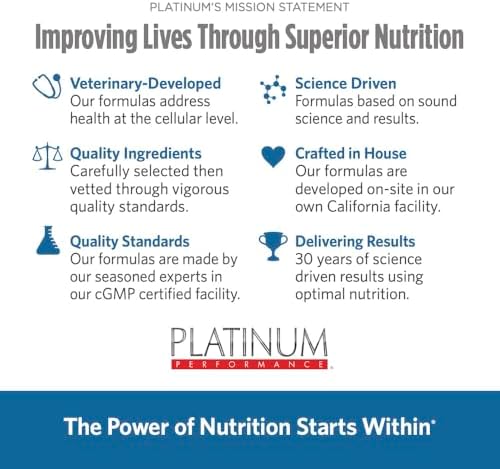 PLATINUM'S MISSION STATEMENT

Improving Lives Through Superior Nutrition

Veterinary-Developed
Our formulas address health at the cellular level.

Quality Ingredients
Carefully selected then vetted through vigorous quality standards.

Quality Standards
Our formulas are made by our seasoned experts in our cGMP certified facility.

Science Driven
Formulas based on sound science and results.

Crafted in House
Our formulas are developed on-site in our own California facility.

Delivering Results
30 years of science driven results using optimal nutrition.

PLATINUM
PERFORMANCE

The Power of Nutrition Starts Within